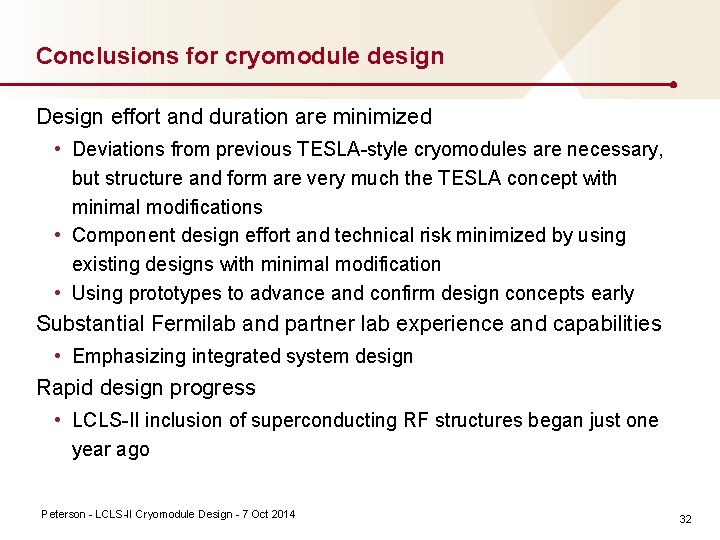 Conclusions for cryomodule design

Design effort and duration are minimized

• Deviations from previous TESLA-style cryomodules are necessary, but structure and form are very much the TESLA concept with minimal modifications
• Component design effort and technical risk minimized by using existing designs with minimal modification
• Using prototypes to advance and confirm design concepts early

Substantial Fermilab and partner lab experience and capabilities

• Emphasizing integrated system design

Rapid design progress

• LCLS-II inclusion of superconducting RF structures began just one year ago

Peterson - LCLS-II Cryomodule Design - 7 Oct 2014

32